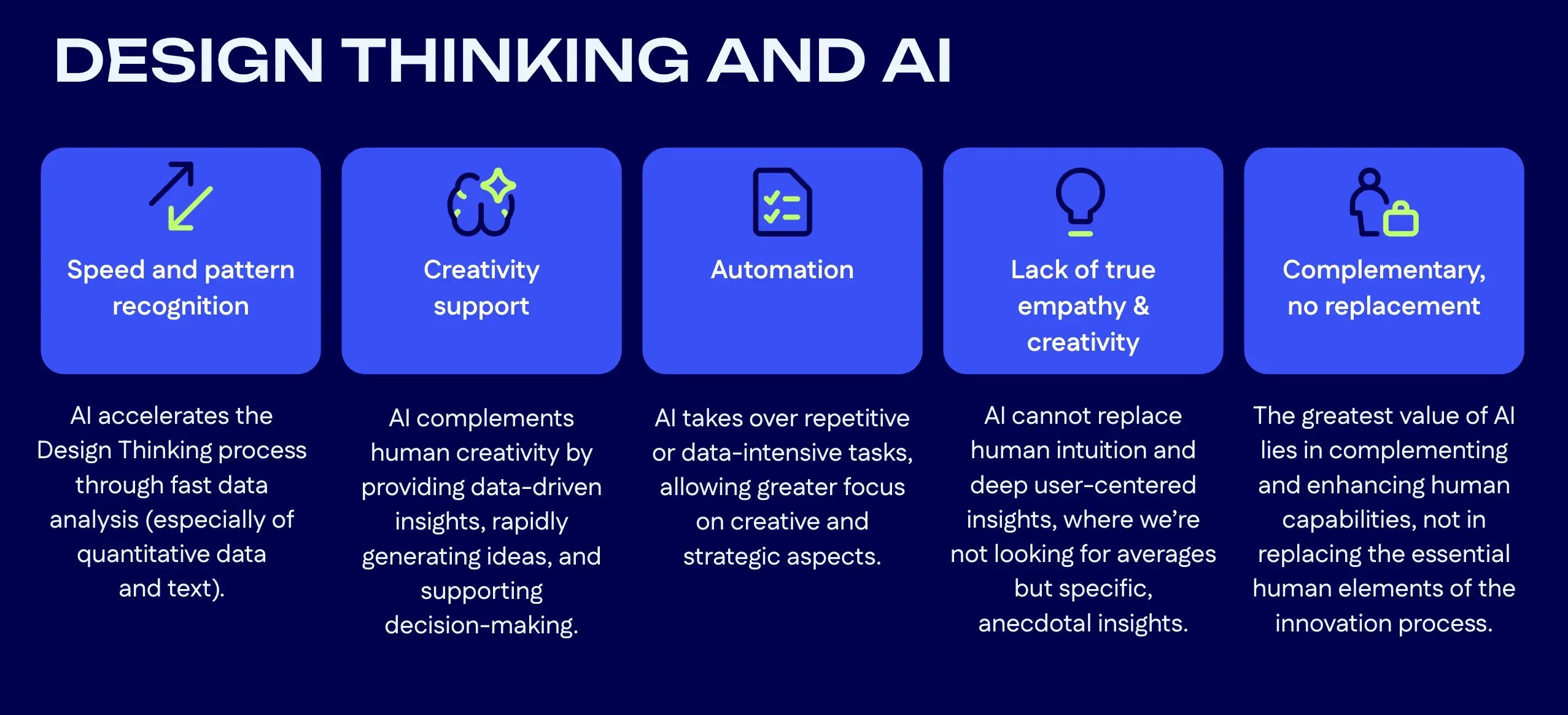 DESIGN THINKING AND AI

Speed and pattern recognition

AI accelerates the Design Thinking process through fast data analysis (especially of quantitative data and text).

Creativity support

AI complements human creativity by providing data-driven insights, rapidly generating ideas, and supporting decision-making.

Automation

AI takes over repetitive or data-intensive tasks, allowing greater focus on creative and strategic aspects.

Lack of true empathy & creativity

AI cannot replace human intuition and deep user-centered insights, where we're not looking for averages but specific, anecdotal insights.

Complementary, no replacement

The greatest value of AI lies in complementing and enhancing human capabilities, not in replacing the essential human elements of the innovation process.